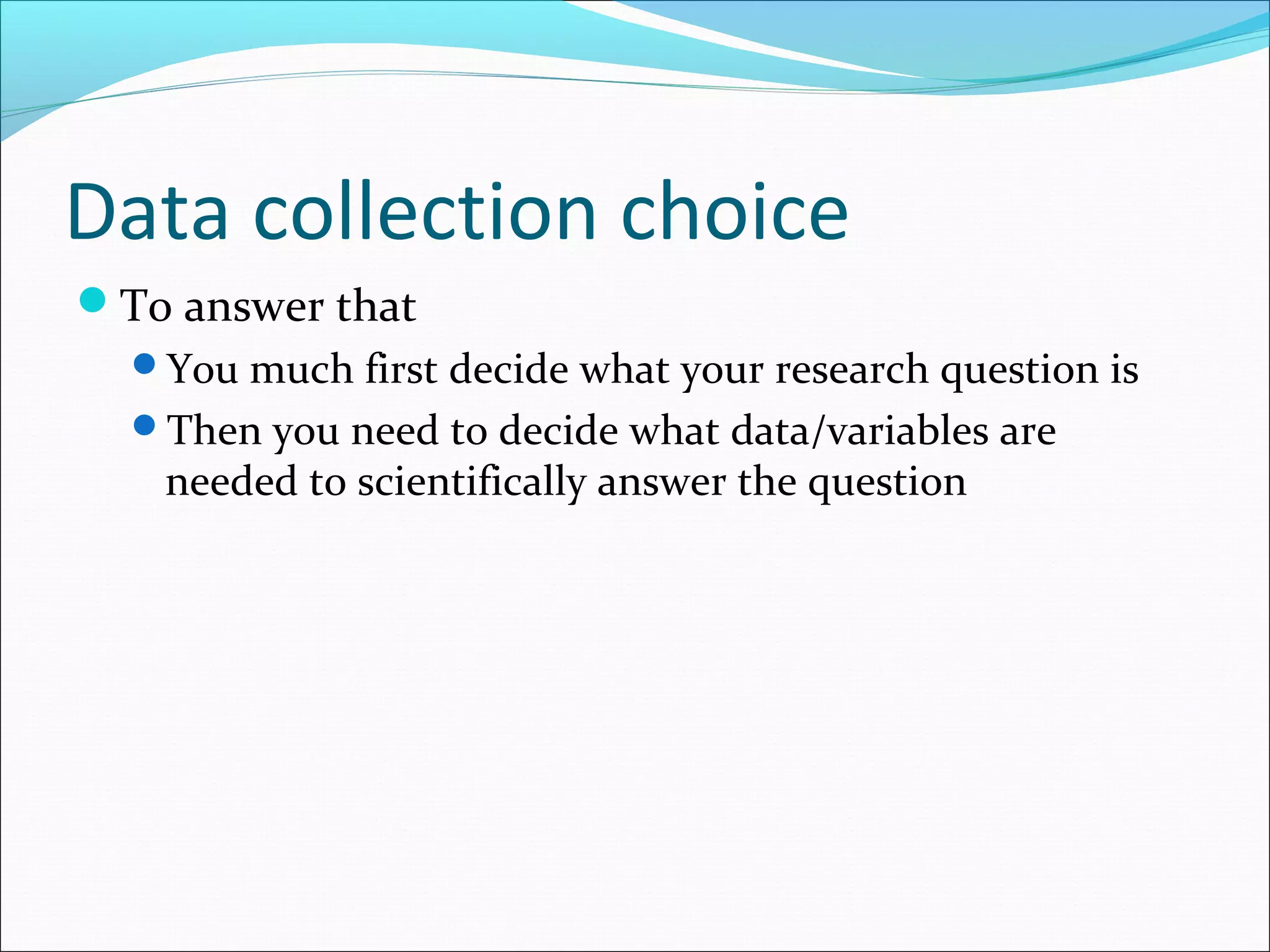 Data collection choice

To answer that

You much first decide what your research question is

Then you need to decide what data/variables are needed to scientifically answer the question